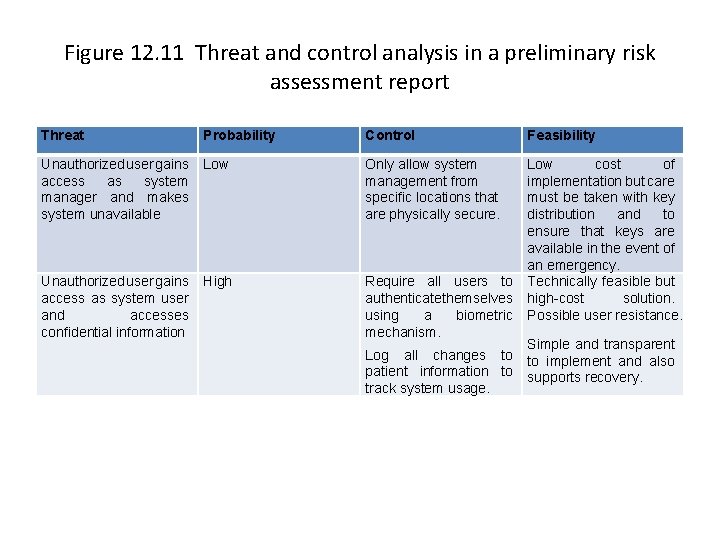 Figure 12.11 Threat and control analysis in a preliminary risk assessment report

| Threat | Probability | Control | Feasibility |
|---|---|---|---|
| Unauthorized user gains access as system manager and makes system unavailable | Low | Only allow system management from specific locations that are physically secure. | Low cost of implementation but care must be taken with key distribution and to ensure that keys are available in the event of an emergency. |
| Unauthorized user gains access as system user and accesses confidential information | High | Require all users to authenticate themselves using a biometric mechanism. Log all changes to patient information to track system usage. | Technically feasible but high-cost solution. Possible user resistance. Simple and transparent to implement and also supports recovery. |